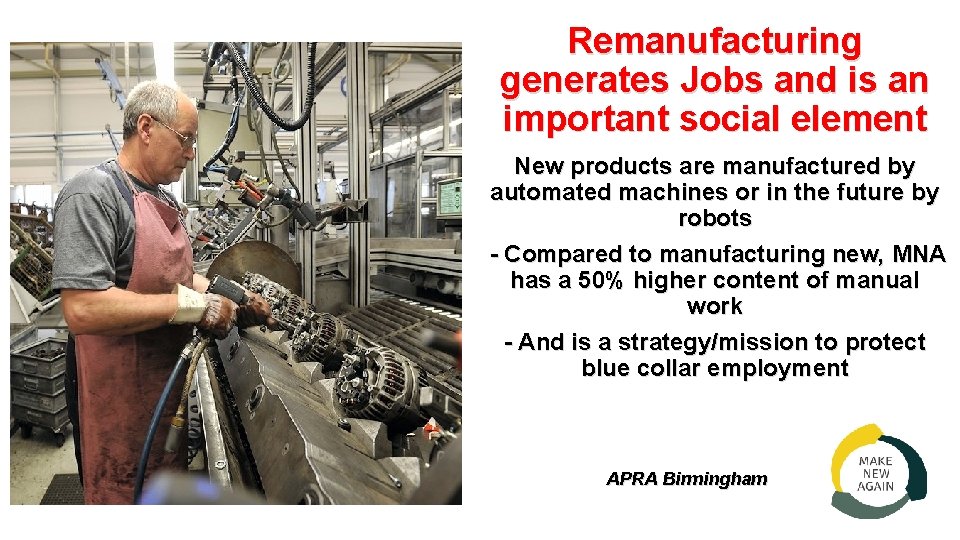 Remanufacturing generates Jobs and is an important social element

New products are manufactured by automated machines or in the future by robots

- Compared to manufacturing new, MNA has a 50% higher content of manual work

- And is a strategy/mission to protect blue collar employment

APRA Birmingham

MAKE NEW AGAIN